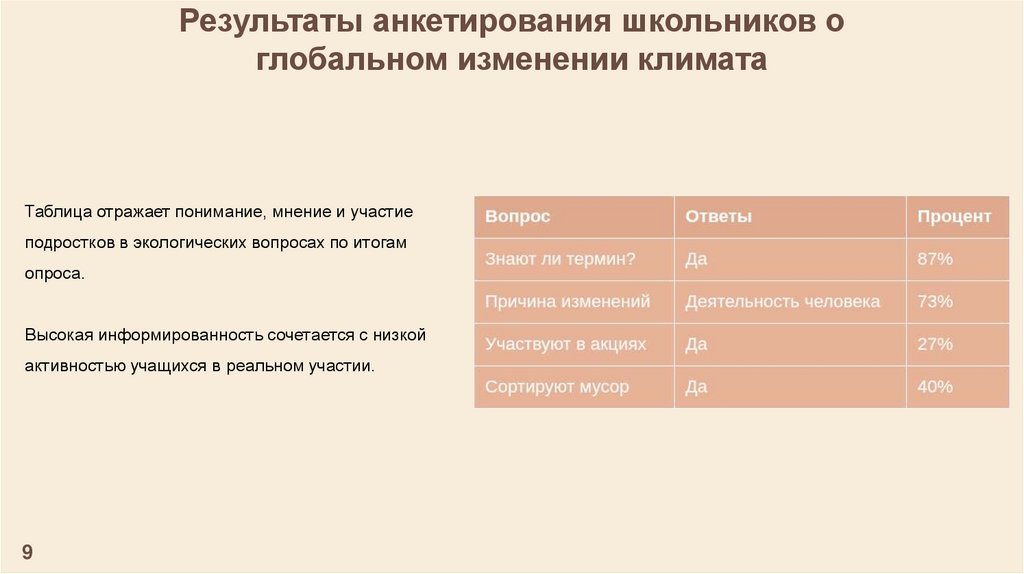 Результаты анкетирования школьников о глобальном изменении климата

Таблица отражает понимание, мнение и участие подростков в экологических вопросах по итогам опроса.

Высокая информированность сочетается с низкой активностью учащихся в реальном участии.

| Вопрос | Ответы | Процент |
|---|---|---|
| Знают ли термин? | Да | 87% |
| Причина изменений | Деятельность человека | 73% |
| Участвуют в акциях | Да | 27% |
| Сортируют мусор | Да | 40% |

9